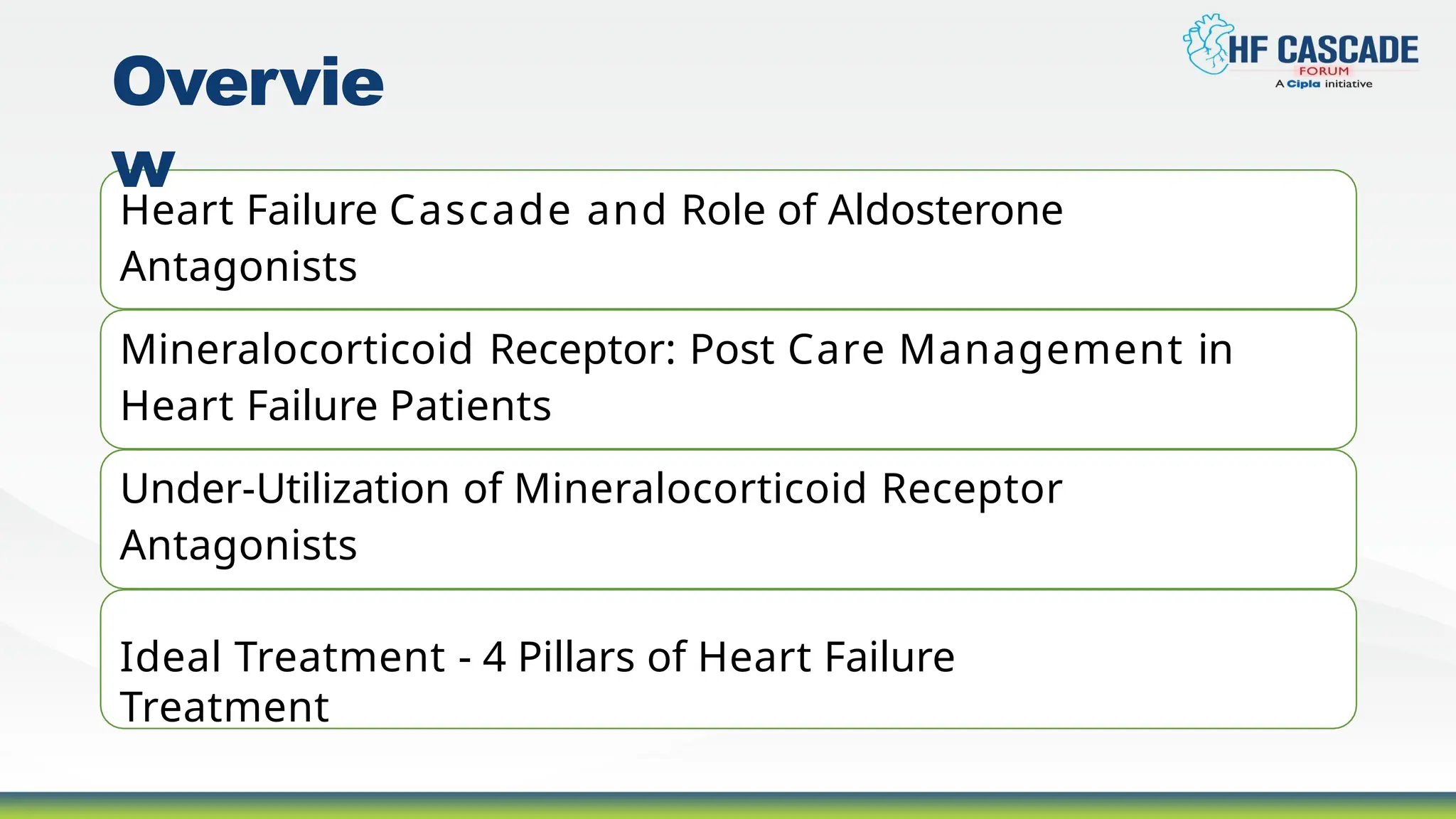 Overview

HF CASCADE
FORUM
A Cipla initiative

Heart Failure Cascade and Role of Aldosterone Antagonists

Mineralocorticoid Receptor: Post Care Management in Heart Failure Patients

Under-Utilization of Mineralocorticoid Receptor Antagonists

Ideal Treatment - 4 Pillars of Heart Failure Treatment